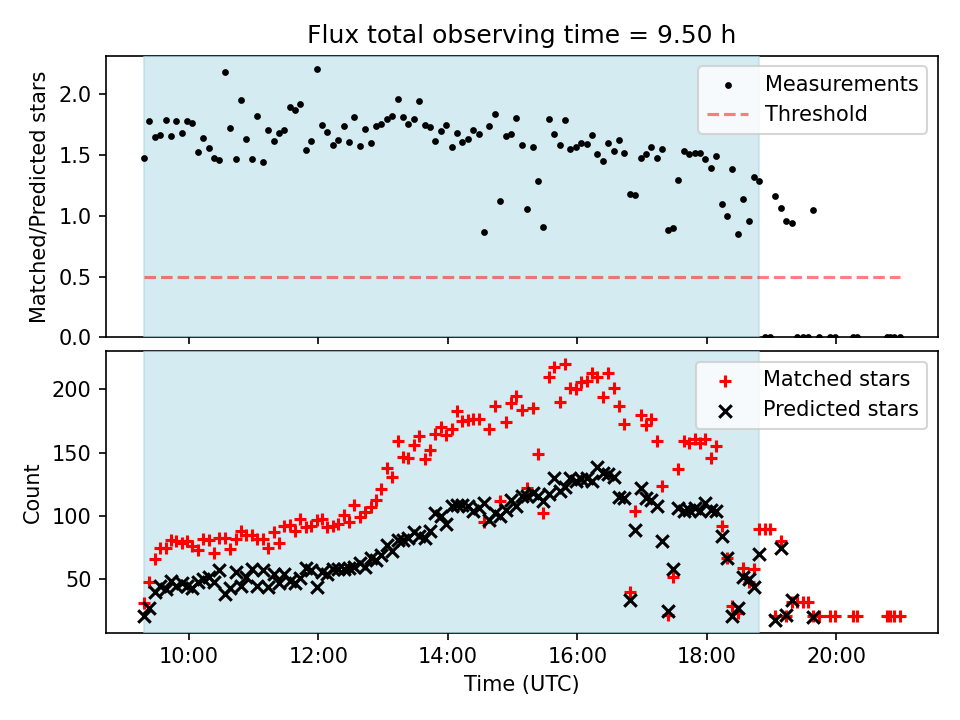 Flux total observing time = 9.50 h

Matched/Predicted stars

2.0
1.5
1.0
0.5
0.0

Measurements
Threshold

Count

200
150
100
50

Matched stars
Predicted stars

10:00
12:00
14:00
16:00
18:00
20:00

Time (UTC)